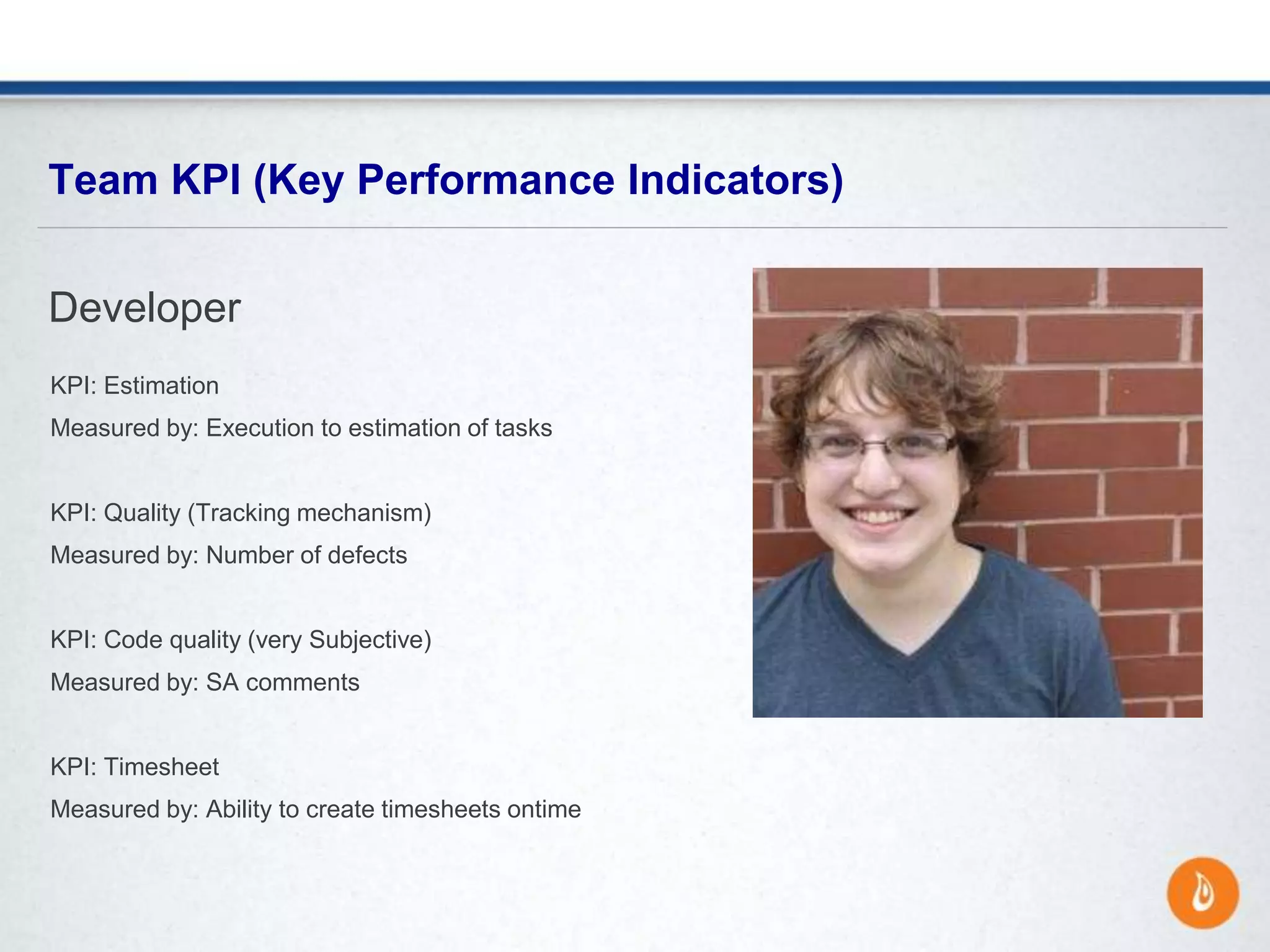 Team KPI (Key Performance Indicators)

Developer

KPI: Estimation

Measured by: Execution to estimation of tasks

KPI: Quality (Tracking mechanism)

Measured by: Number of defects

KPI: Code quality (very Subjective)

Measured by: SA comments

KPI: Timesheet

Measured by: Ability to create timesheets ontime